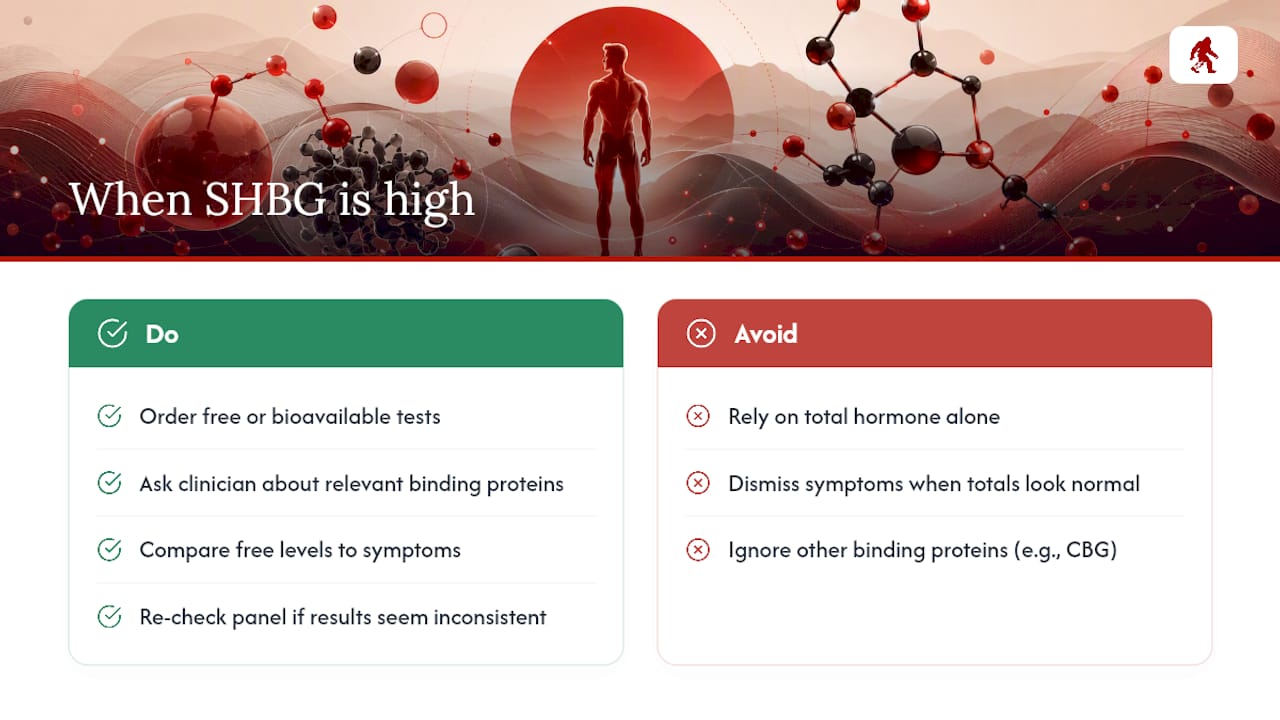 When SHBG is high

Do

Order free or bioavailable tests

Ask clinician about relevant binding proteins

Compare free levels to symptoms

Re-check panel if results seem inconsistent

Avoid

Rely on total hormone alone

Dismiss symptoms when totals look normal

Ignore other binding proteins (e.g., CBG)